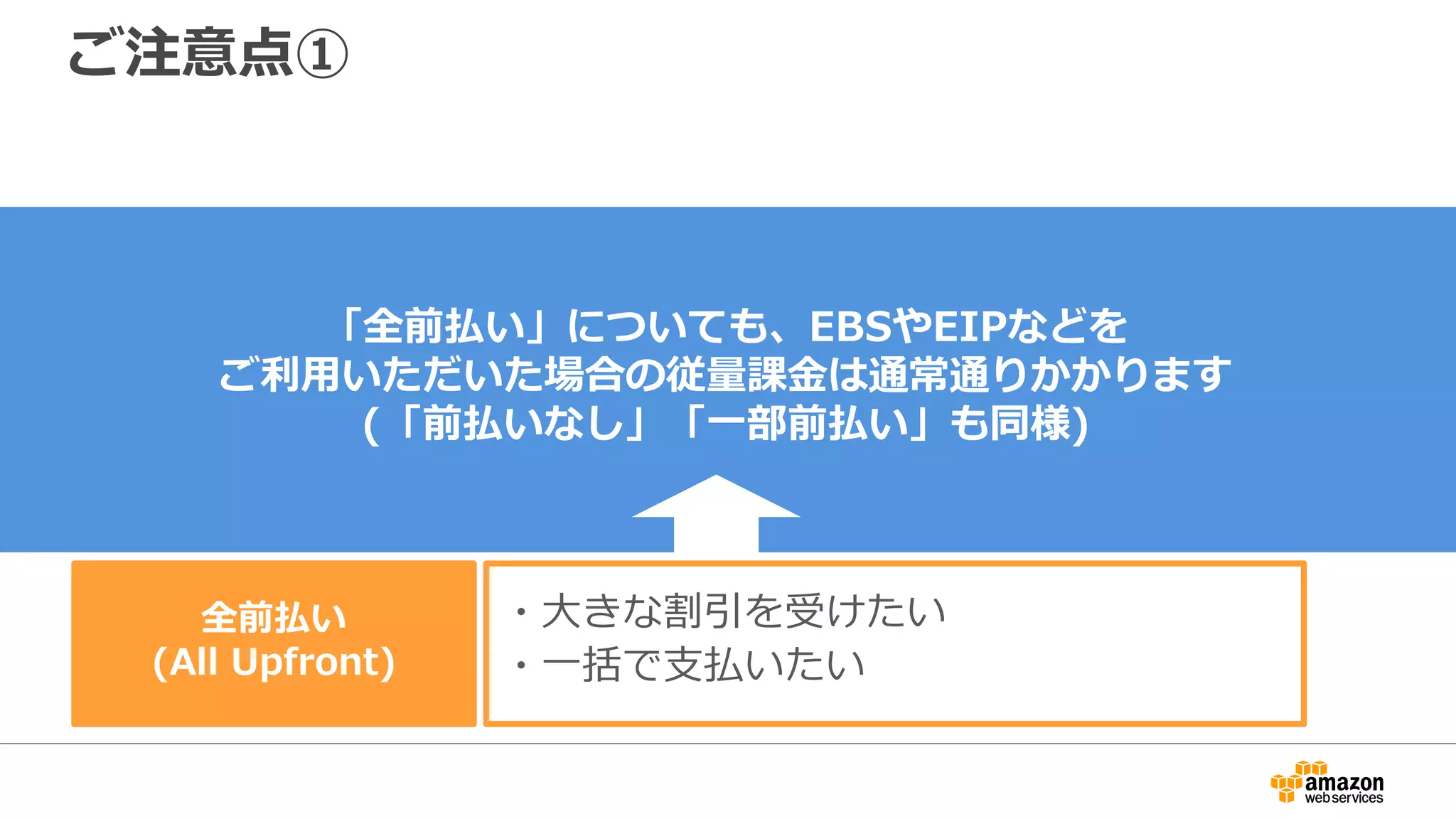 ご注意点①

「全前払い」についても、EBSやEIPなどをご利用いただいた場合の従量課金は通常通りかかります（「前払いなし」「一部前払い」も同様）

全前払い
(All Upfront)

・大きな割引を受けたい
・一括で支払いたい

amazon web services